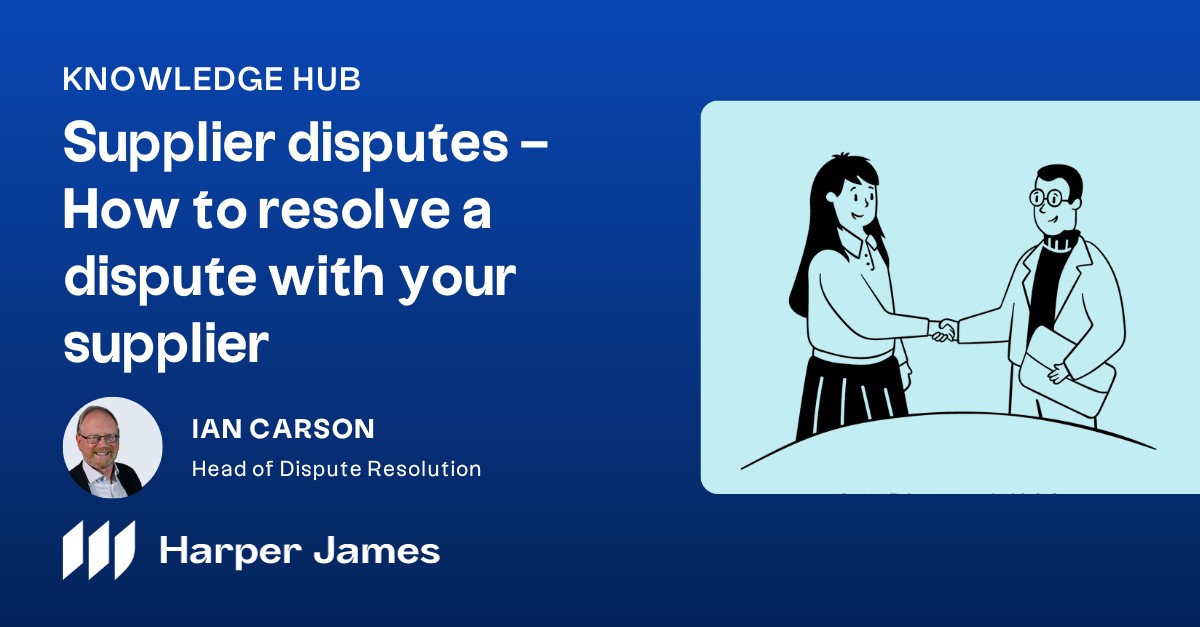 KNOWLEDGE HUB

Supplier disputes – How to resolve a dispute with your supplier

IAN CARSON

Head of Dispute Resolution

Harper James